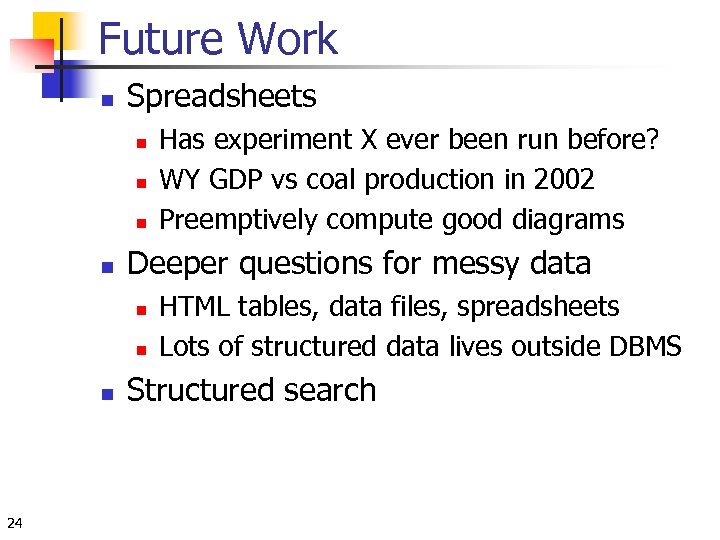 Future Work

- Spreadsheets
  - Has experiment X ever been run before?
  - WY GDP vs coal production in 2002
  - Preemptively compute good diagrams
- Deeper questions for messy data
  - HTML tables, data files, spreadsheets
  - Lots of structured data lives outside DBMS
- Structured search

24